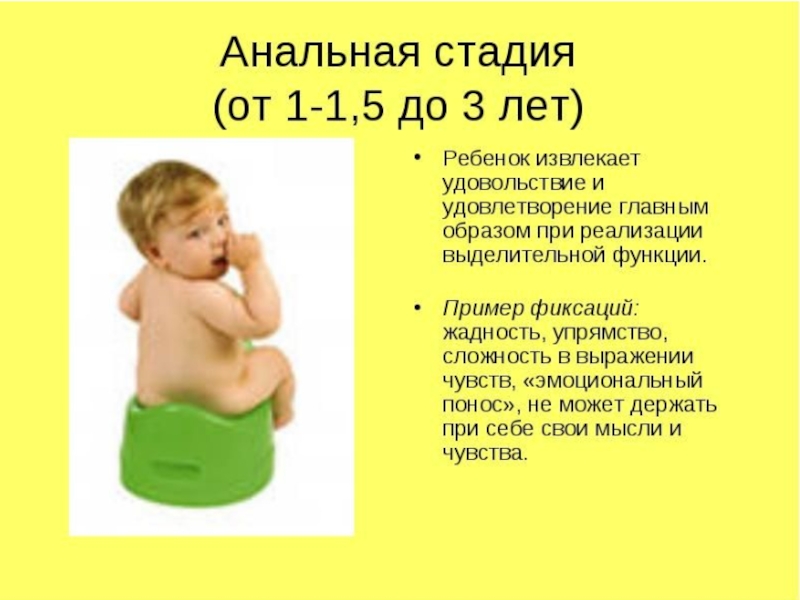 Анальная стадия
(от 1-1,5 до 3 лет)

• Ребенок извлекает удовольствие и удовлетворение главным образом при реализации выделительной функции.

• Пример фиксаций: жадность, упрямство, сложность в выражении чувств, «эмоциональный понос», не может держать при себе свои мысли и чувства.